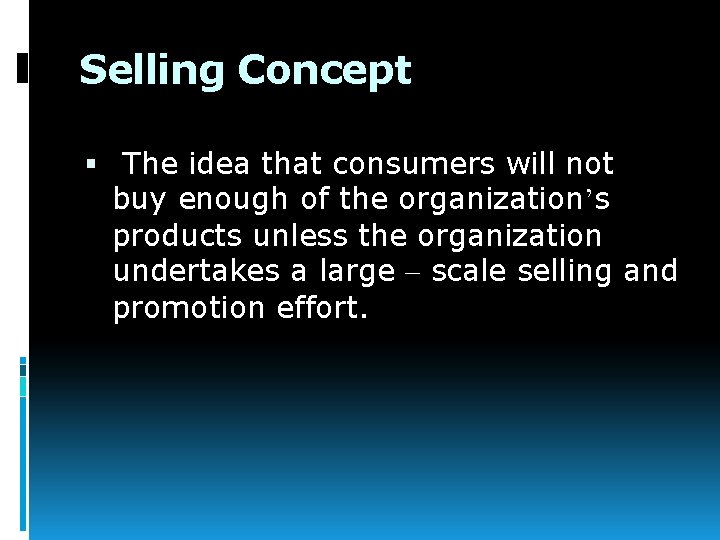 Selling Concept

▪ The idea that consumers will not buy enough of the organization’s products unless the organization undertakes a large – scale selling and promotion effort.